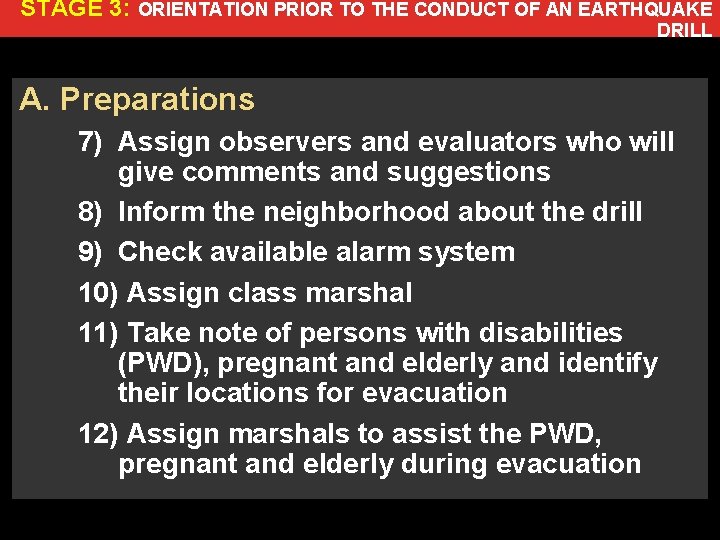 STAGE 3: ORIENTATION PRIOR TO THE CONDUCT OF AN EARTHQUAKE DRILL

A. Preparations

7) Assign observers and evaluators who will give comments and suggestions

8) Inform the neighborhood about the drill

9) Check available alarm system

10) Assign class marshal

11) Take note of persons with disabilities (PWD), pregnant and elderly and identify their locations for evacuation

12) Assign marshals to assist the PWD, pregnant and elderly during evacuation